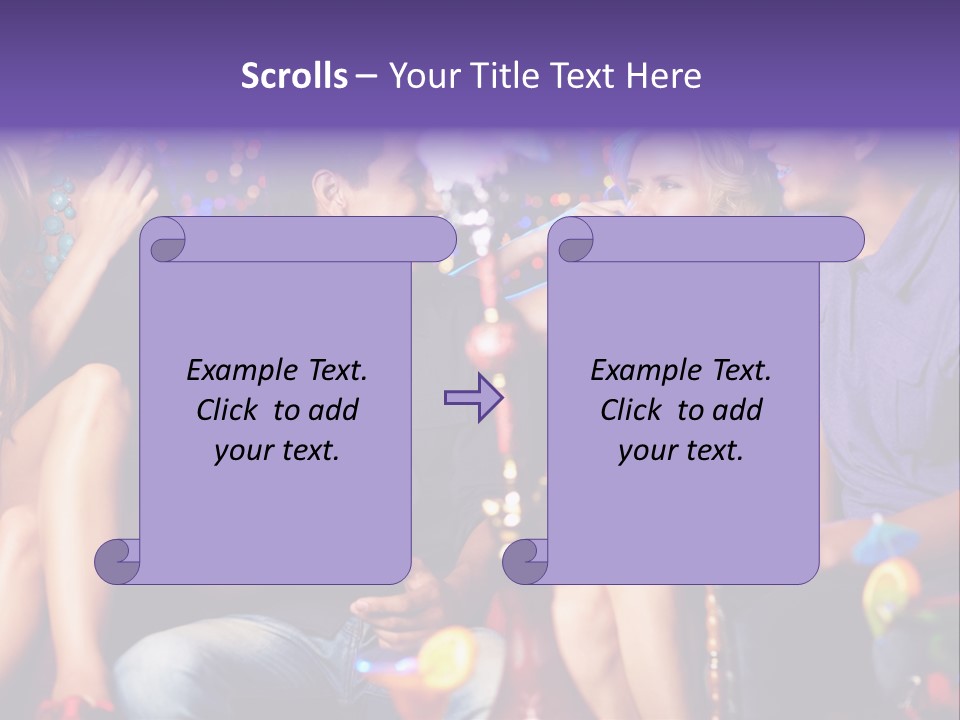 Scrolls – Your Title Text Here

Example Text. Click to add your text.

Example Text. Click to add your text.